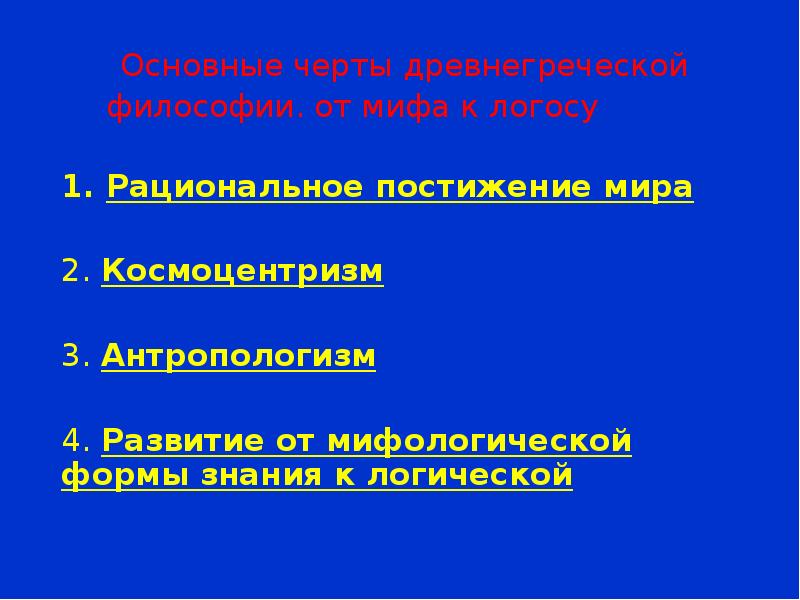 Основные черты древнегреческой философии. от мифа к логосу

1. Рациональное постижение мира

2. Космоцентризм

3. Антропологизм

4. Развитие от мифологической формы знания к логической